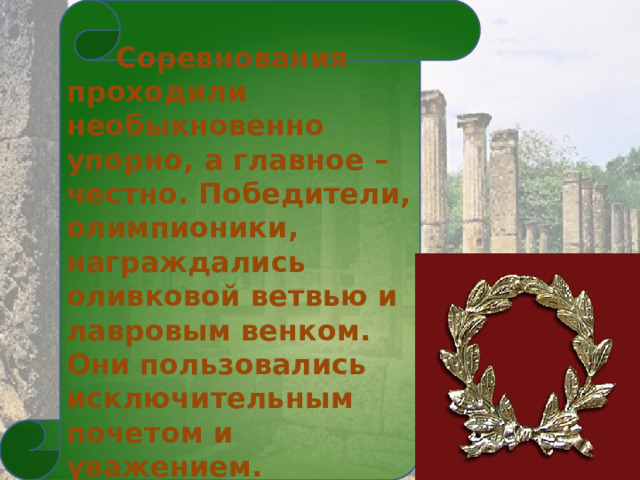 Соревнования проходили необыкновенно упорно, а главное – честно. Победители, олимпионики, награждались оливковой ветвью и лавровым венком. Они пользовались исключительным почетом и уважением.